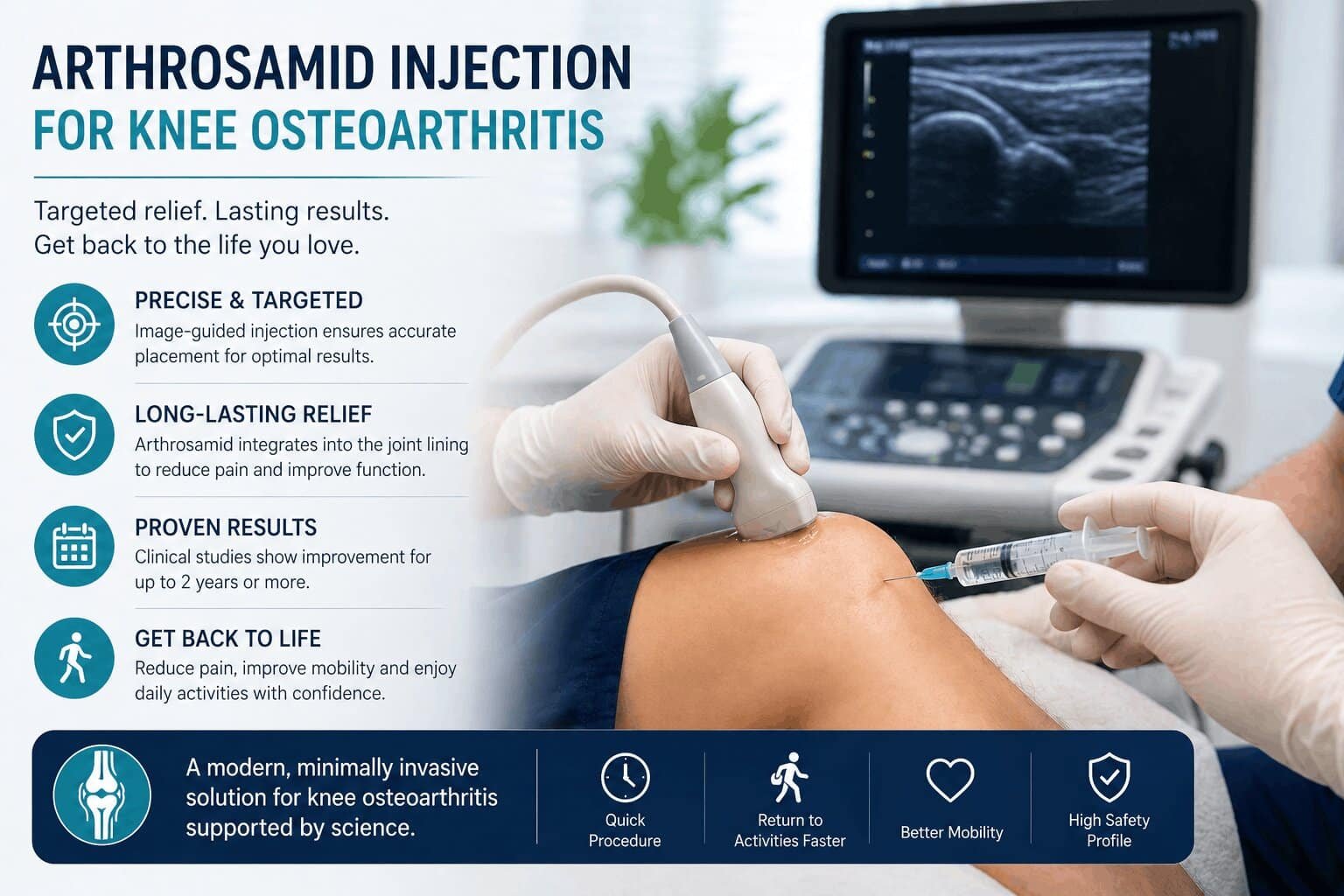 ARTHROSAMID INJECTION
FOR KNEE OSTEOARTHRITIS

Targeted relief. Lasting results.
Get back to the life you love.

PRECISE & TARGETED
Image-guided injection ensures accurate placement for optimal results.

LONG-LASTING RELIEF
Arthrosamid integrates into the joint lining to reduce pain and improve function.

PROVEN RESULTS
Clinical studies show improvement for up to 2 years or more.

GET BACK TO LIFE
Reduce pain, improve mobility and enjoy daily activities with confidence.

A modern, minimally invasive solution for knee osteoarthritis supported by science.

Quick Procedure

Return to Activities Faster

Better Mobility

High Safety Profile